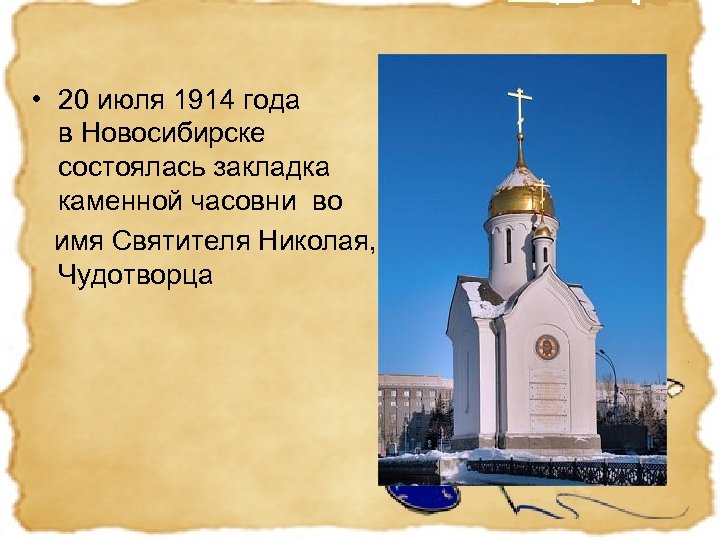 • 20 июля 1914 года в Новосибирске состоялась закладка каменной часовни во имя Святителя Николая, Чудотворца